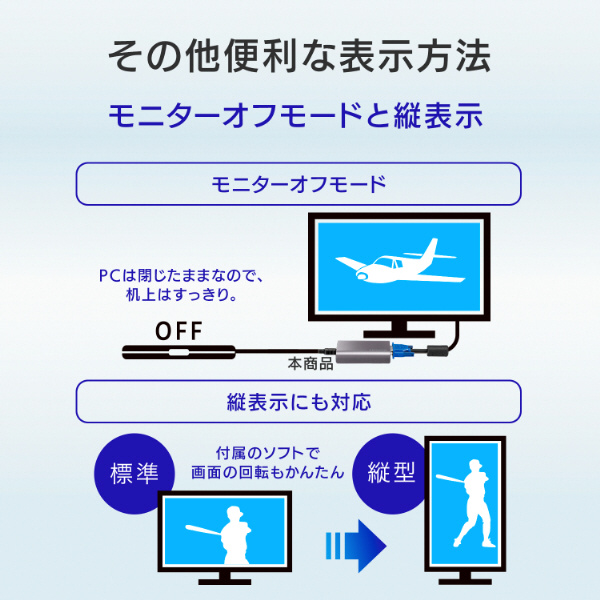 その他便利な表示方法

モニターオフモードと縦表示

モニターオフモード

PCは閉じたままなので、机上はすっきり。

OFF

本商品

縦表示にも対応

標準

付属のソフトで画面の回転もかんたん

縦型